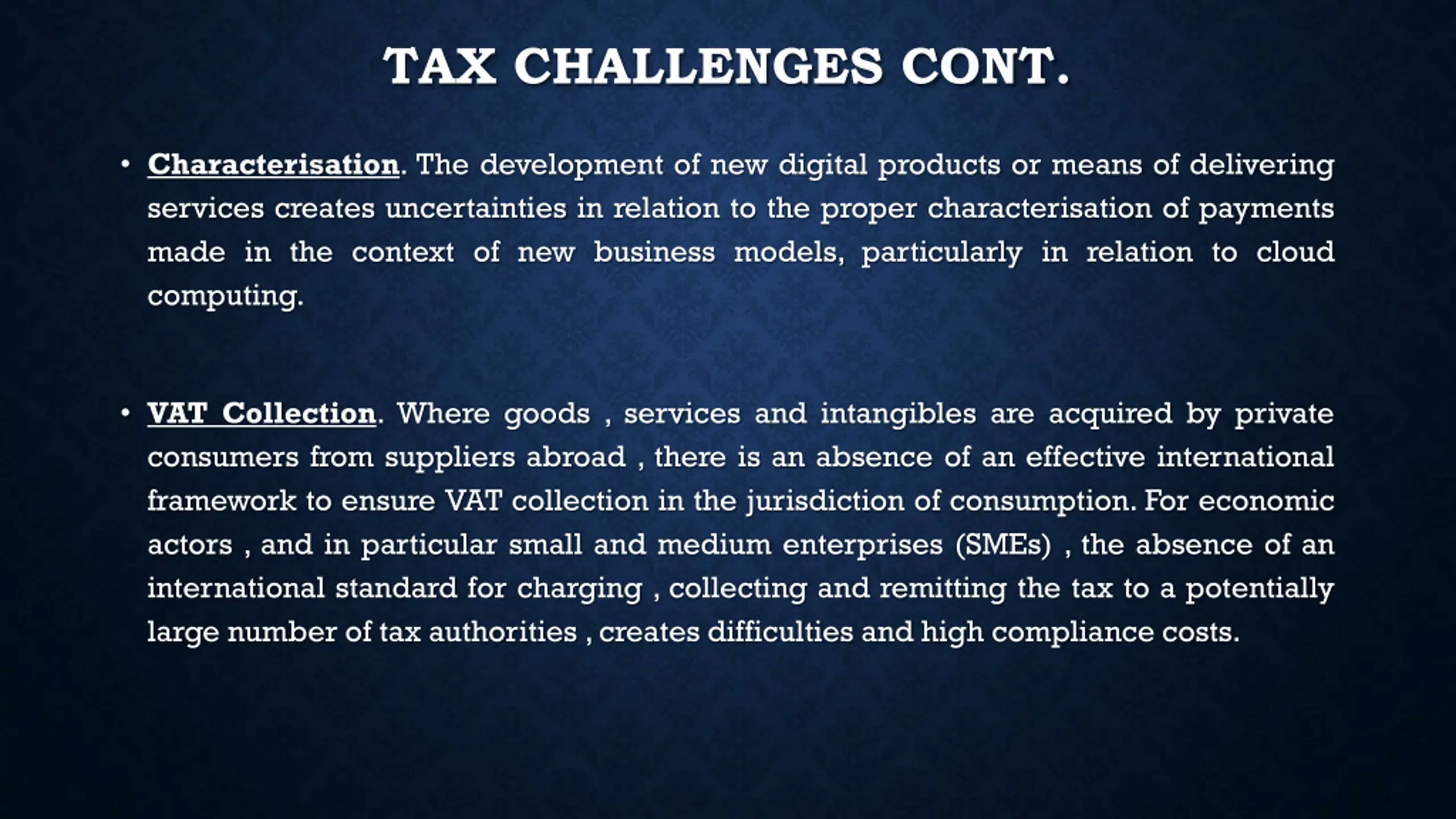 TAX CHALLENGES CONT.

• Characterisation. The development of new digital products or means of delivering services creates uncertainties in relation to the proper characterisation of payments made in the context of new business models, particularly in relation to cloud computing.

• VAT Collection. Where goods , services and intangibles are acquired by private consumers from suppliers abroad , there is an absence of an effective international framework to ensure VAT collection in the jurisdiction of consumption. For economic actors , and in particular small and medium enterprises (SMEs) , the absence of an international standard for charging , collecting and remitting the tax to a potentially large number of tax authorities , creates difficulties and high compliance costs.